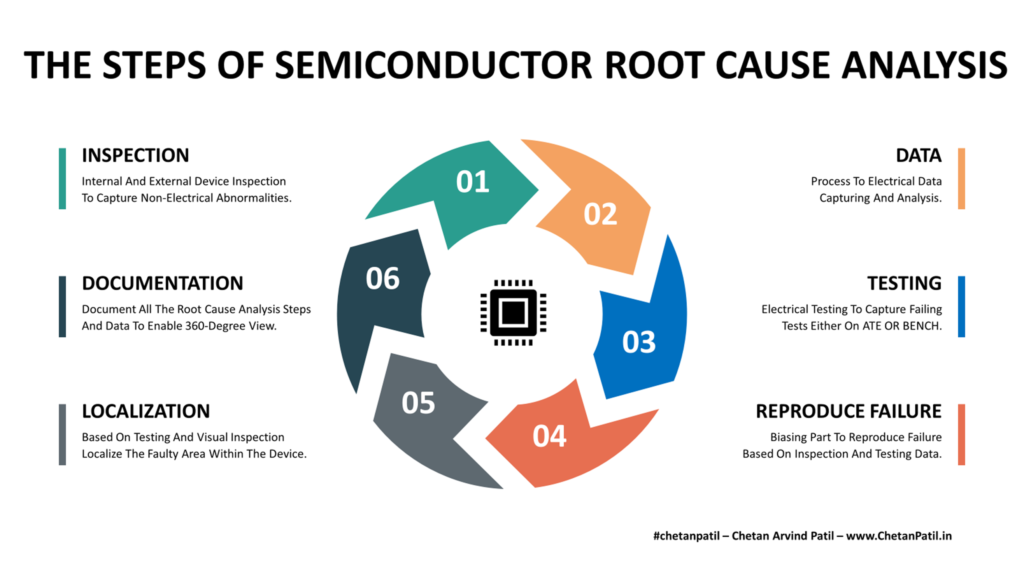 THE STEPS OF SEMICONDUCTOR ROOT CAUSE ANALYSIS

INSPECTION
Internal And External Device Inspection To Capture Non-Electrical Abnormalities.

DOCUMENTATION
Document All The Root Cause Analysis Steps And Data To Enable 360-Degree View.

LOCALIZATION
Based On Testing And Visual Inspection Localize The Faulty Area Within The Device.

01

02

03

04

05

06

DATA
Process To Electrical Data Capturing And Analysis.

TESTING
Electrical Testing To Capture Failing Tests Either On ATE OR BENCH.

REPRODUCE FAILURE
Biasing Part To Reproduce Failure Based On Inspection And Testing Data.

#chetanpatil – Chetan Arvind Patil – www.ChetanPatil.in